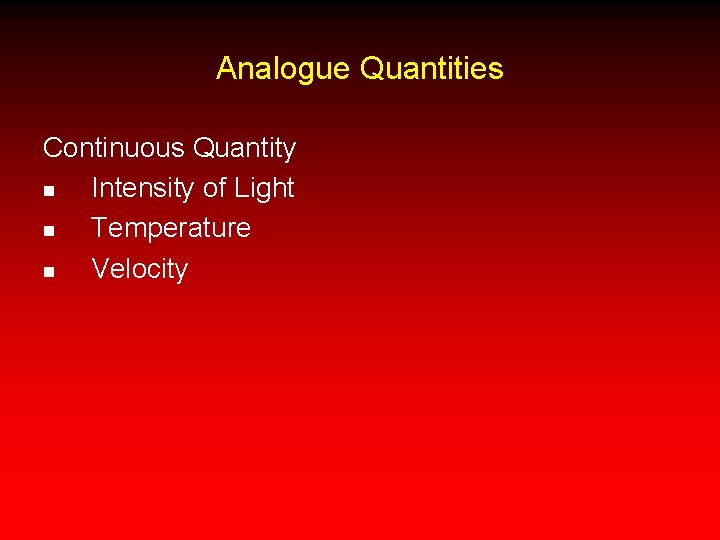 Analogue Quantities

Continuous Quantity
- Intensity of Light
- Temperature
- Velocity